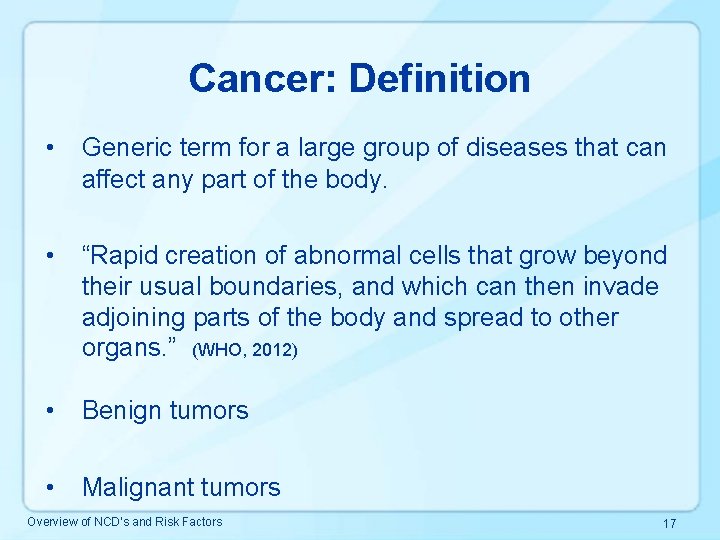 Cancer: Definition

• Generic term for a large group of diseases that can affect any part of the body.

• “Rapid creation of abnormal cells that grow beyond their usual boundaries, and which can then invade adjoining parts of the body and spread to other organs.” (WHO, 2012)

• Benign tumors

• Malignant tumors

Overview of NCD's and Risk Factors

17